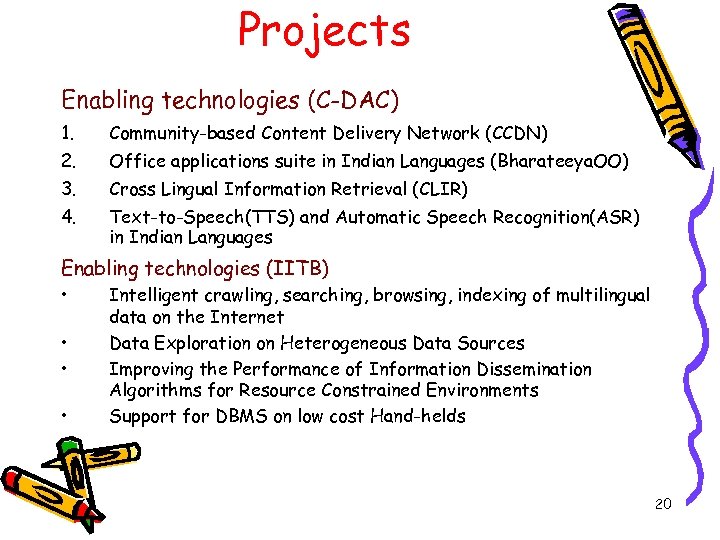 Projects

Enabling technologies (C-DAC)

1. Community-based Content Delivery Network (CCDN)
2. Office applications suite in Indian Languages (BharateeyaOO)
3. Cross Lingual Information Retrieval (CLIR)
4. Text-to-Speech(TTS) and Automatic Speech Recognition(ASR) in Indian Languages

Enabling technologies (IITB)

• Intelligent crawling, searching, browsing, indexing of multilingual data on the Internet
• Data Exploration on Heterogeneous Data Sources
• Improving the Performance of Information Dissemination Algorithms for Resource Constrained Environments
• Support for DBMS on low cost Hand-helds

20